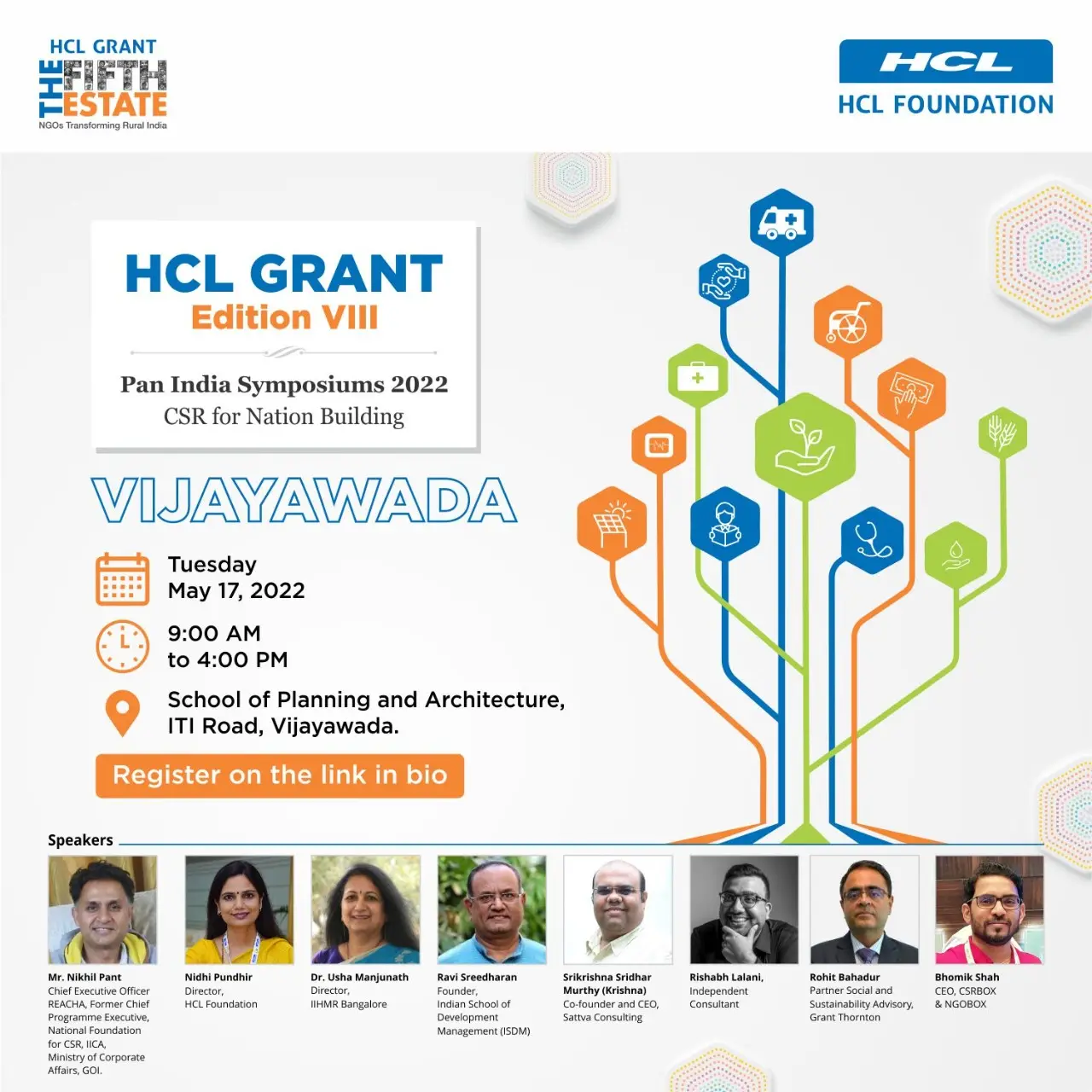 HCL GRANT
THE FIFTH ESTATE
NGOs Transforming Rural India

HCL
HCL FOUNDATION

HCL GRANT
Edition VIII

Pan India Symposiums 2022
CSR for Nation Building

VIJAYAWADA

Tuesday
May 17, 2022

9:00 AM
to 4:00 PM

School of Planning and Architecture,
ITI Road, Vijayawada.

Register on the link in bio

Speakers

Mr. Nikhil Pant
Chief Executive Officer REACHA, Former Chief Programme Executive, National Foundation for CSR, IICA, Ministry of Corporate Affairs, GOI.

Nidhi Pundhir
Director, HCL Foundation

Dr. Usha Manjunath
Director, IIHMR Bangalore

Ravi Sreedharan
Founder, Indian School of Development Management (ISDM)

Srikrishna Sridhar Murthy (Krishna)
Co-founder and CEO, Sattva Consulting

Rishabh Lalani,
Independent Consultant

Rohit Bahadur
Partner Social and Sustainability Advisory, Grant Thornton

Bhomik Shah
CEO, CSRBOX & NGOBOX